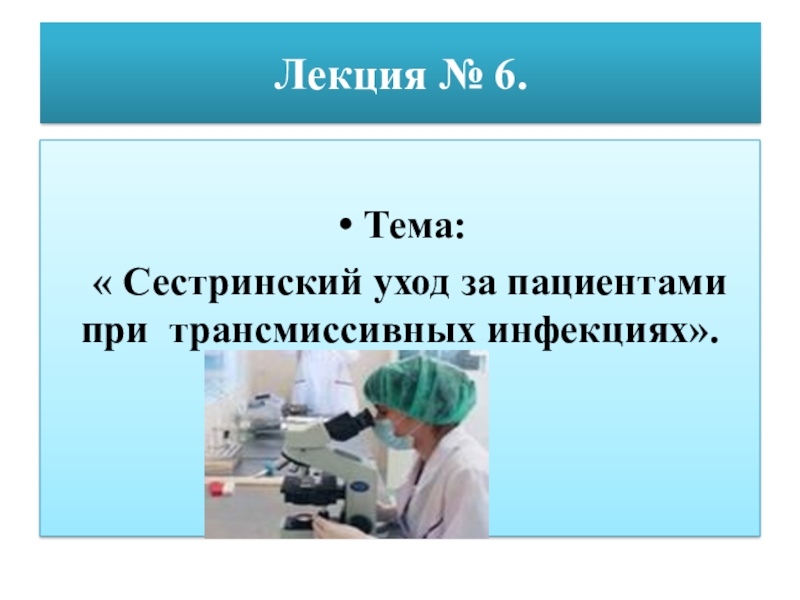 Лекция № 6.

• Тема:

« Сестринский уход за пациентами при трансмиссивных инфекциях».